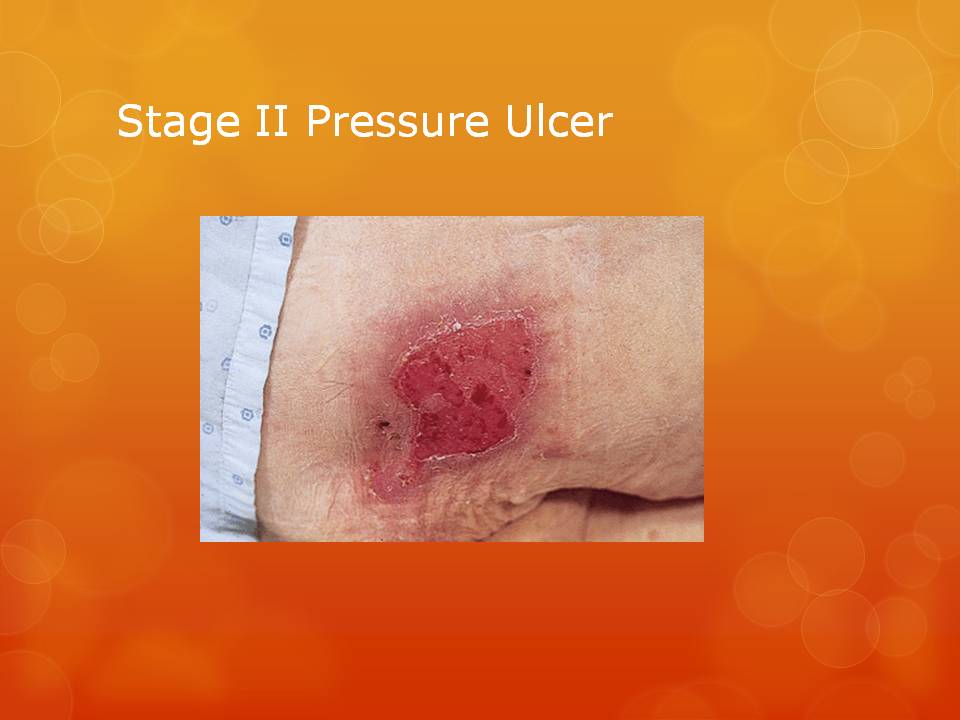 Stage II Pressure Ulcer